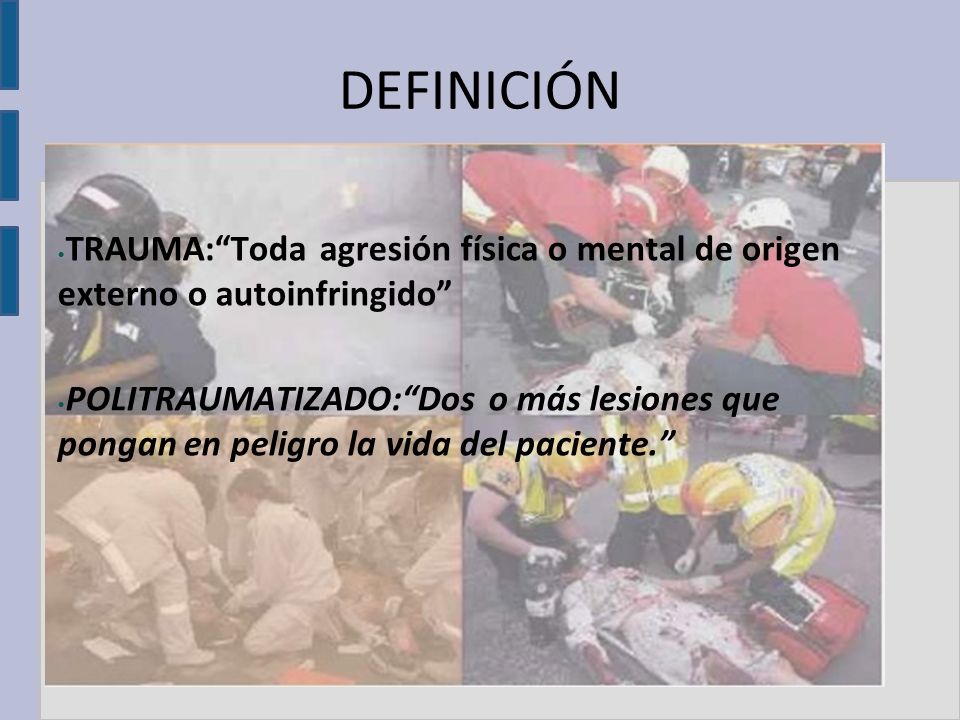 DEFINICIÓN

•TRAUMA:“Toda agresión física o mental de origen externo o autoinfringido”

•POLITRAUMATIZADO:“Dos o más lesiones que pongan en peligro la vida del paciente.”